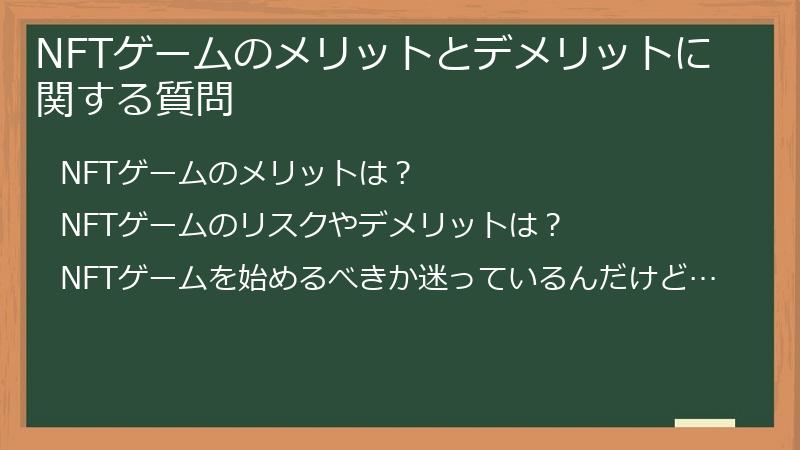 NFTゲームのメリットとデメリットに関する質問

NFTゲームのメリットは？

NFTゲームのリスクやデメリットは？

NFTゲームを始めるべきか迷っているんだけど…